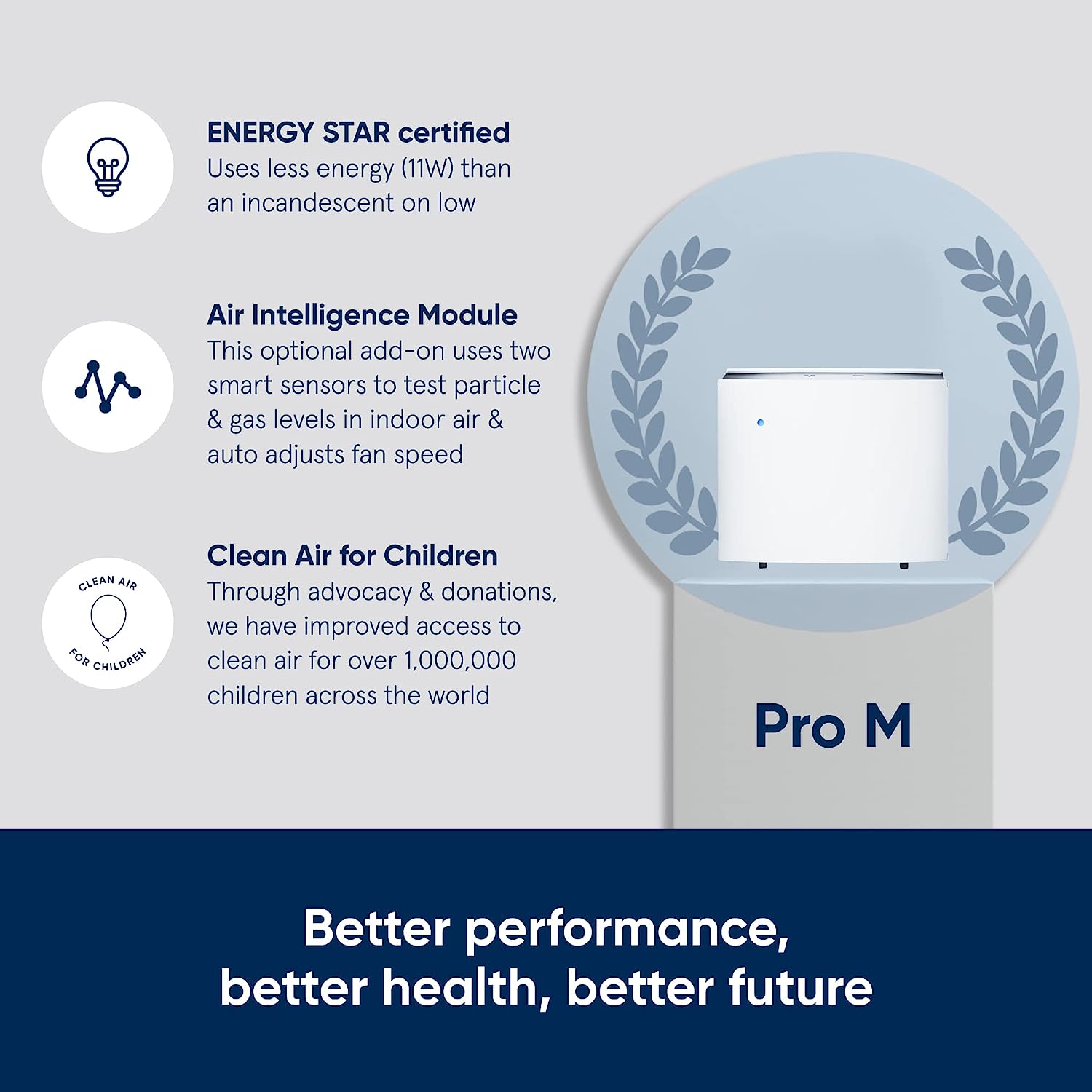 ENERGY STAR certified
Uses less energy (11W) than an incandescent on low

Air Intelligence Module
This optional add-on uses two smart sensors to test particle & gas levels in indoor air & auto adjusts fan speed

CLEAN AIR FOR CHILDREN

Clean Air for Children
Through advocacy & donations, we have improved access to clean air for over 1,000,000 children across the world

Pro M

Better performance, better health, better future